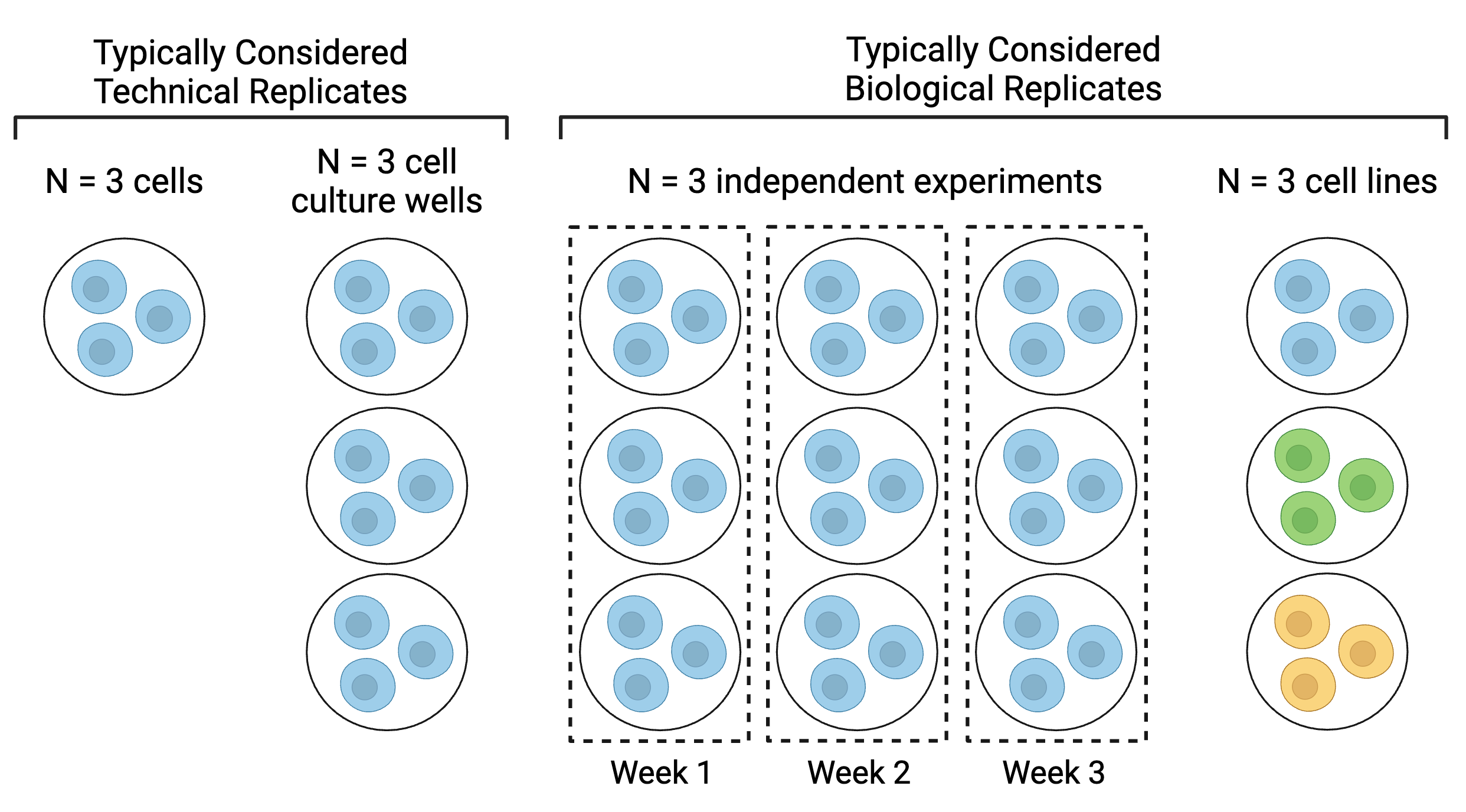 Typically Considered Technical Replicates

Typically Considered Biological Replicates

N = 3 cells

N = 3 cell culture wells

N = 3 independent experiments

N = 3 cell lines

Week 1

Week 2

Week 3